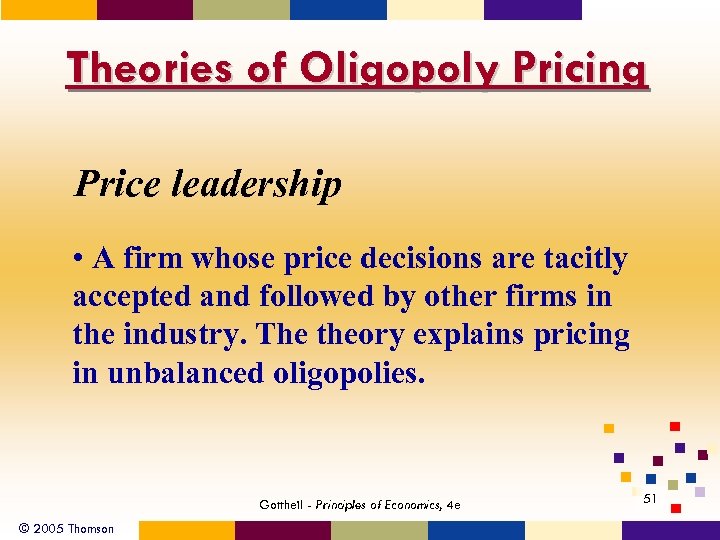 Theories of Oligopoly Pricing

Price leadership

• A firm whose price decisions are tacitly accepted and followed by other firms in the industry. The theory explains pricing in unbalanced oligopolies.

Gottheil - Principles of Economics, 4e

51

© 2005 Thomson